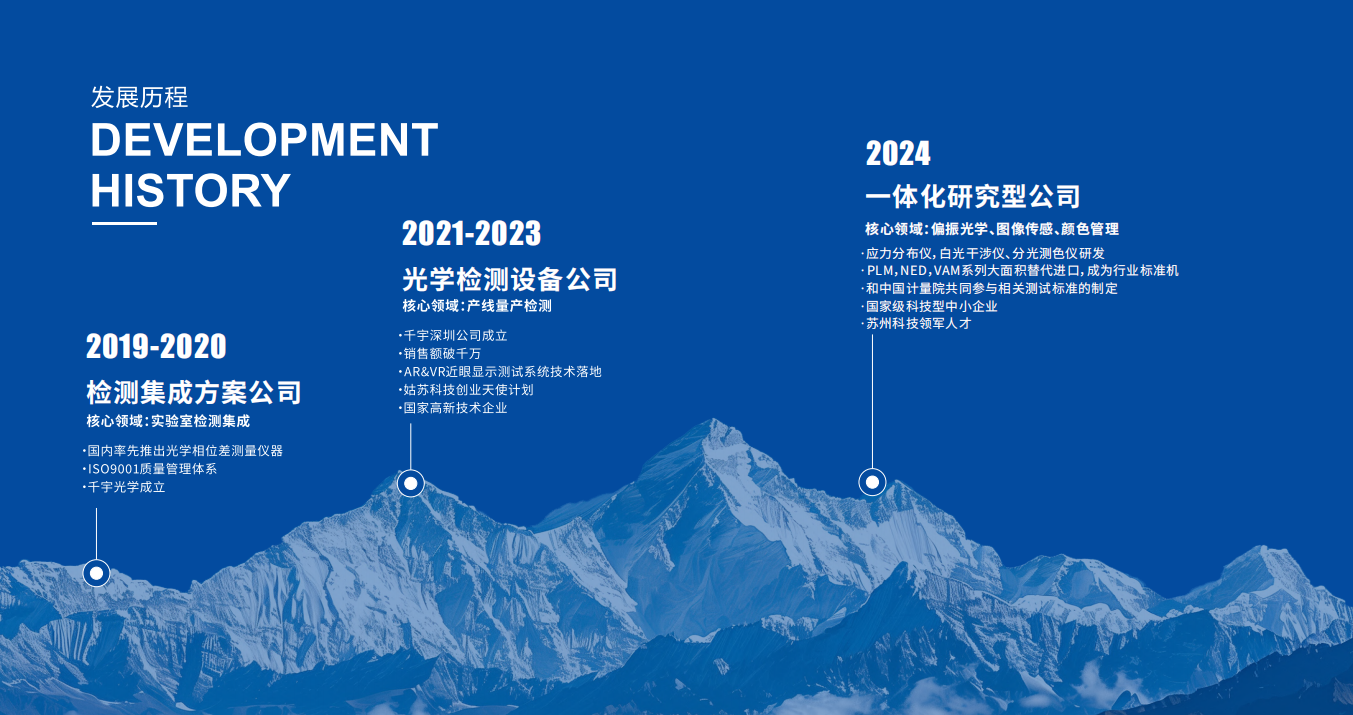 发展历程
DEVELOPMENT HISTORY

2019-2020
检测集成方案公司
核心领域：实验室检测集成
·国内率先推出光学相位差测量仪器
·ISO9001质量管理体系
·千宇光学成立

2021-2023
光学检测设备公司
核心领域：产线量产检测
·千宇深圳公司成立
·销售额破千万
·AR&VR近眼显示测试系统技术落地
·姑苏科技创业天使计划
·国家高新技术企业

2024
一体化研究型公司
核心领域：偏振光学、图像传感、颜色管理
·应力分布仪，白光干涉仪、分光测色仪研发
·PLM，NED，VAM系列大面积替代进口，成为行业标准机
·和中国计量院共同参与相关测试标准的制定
·国家级科技型中小企业
·苏州科技领军人才